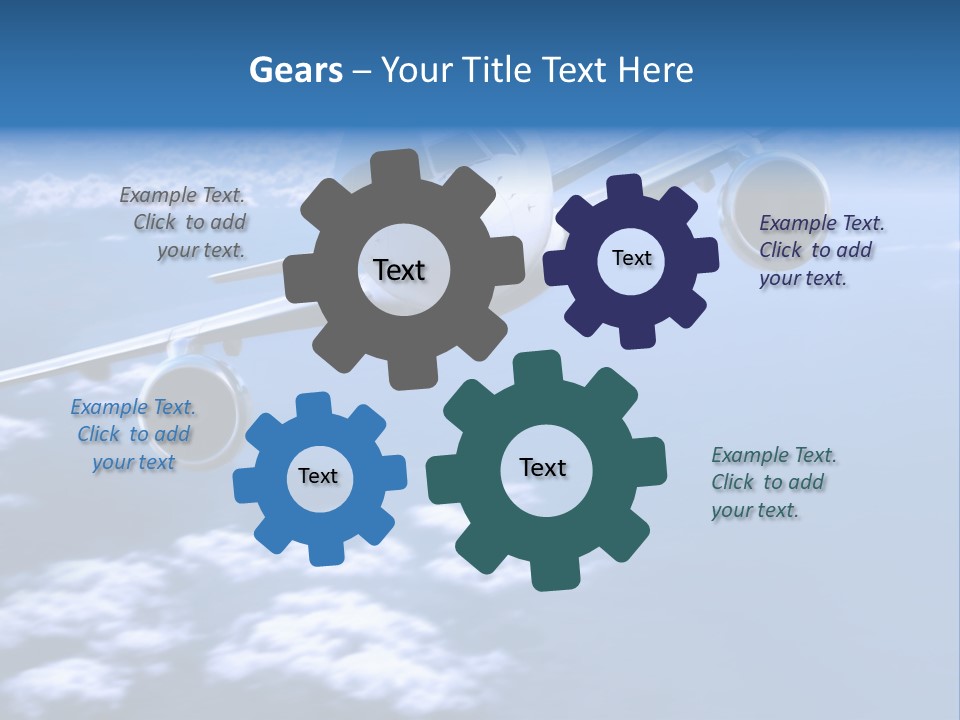 Gears – Your Title Text Here

Example Text. Click to add your text.

Text

Text

Example Text. Click to add your text.

Example Text. Click to add your text

Text

Text

Example Text. Click to add your text.